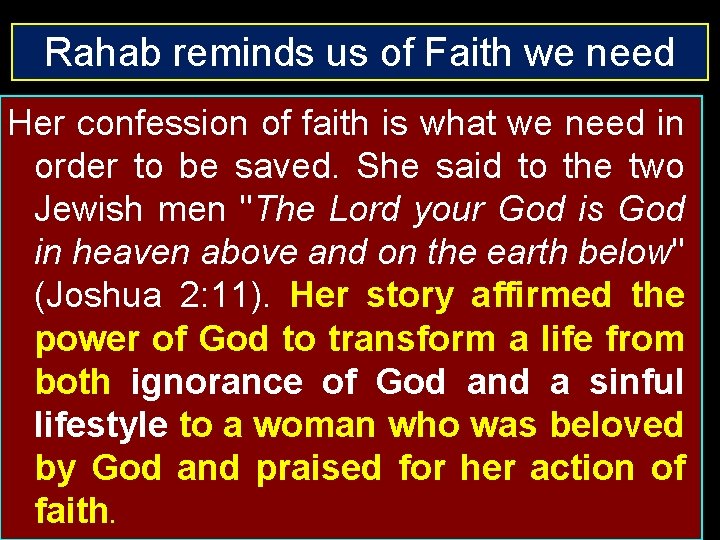 Rahab reminds us of Faith we need

Her confession of faith is what we need in order to be saved. She said to the two Jewish men "The Lord your God is God in heaven above and on the earth below" (Joshua 2:11). Her story affirmed the power of God to transform a life from both ignorance of God and a sinful lifestyle to a woman who was beloved by God and praised for her action of faith.